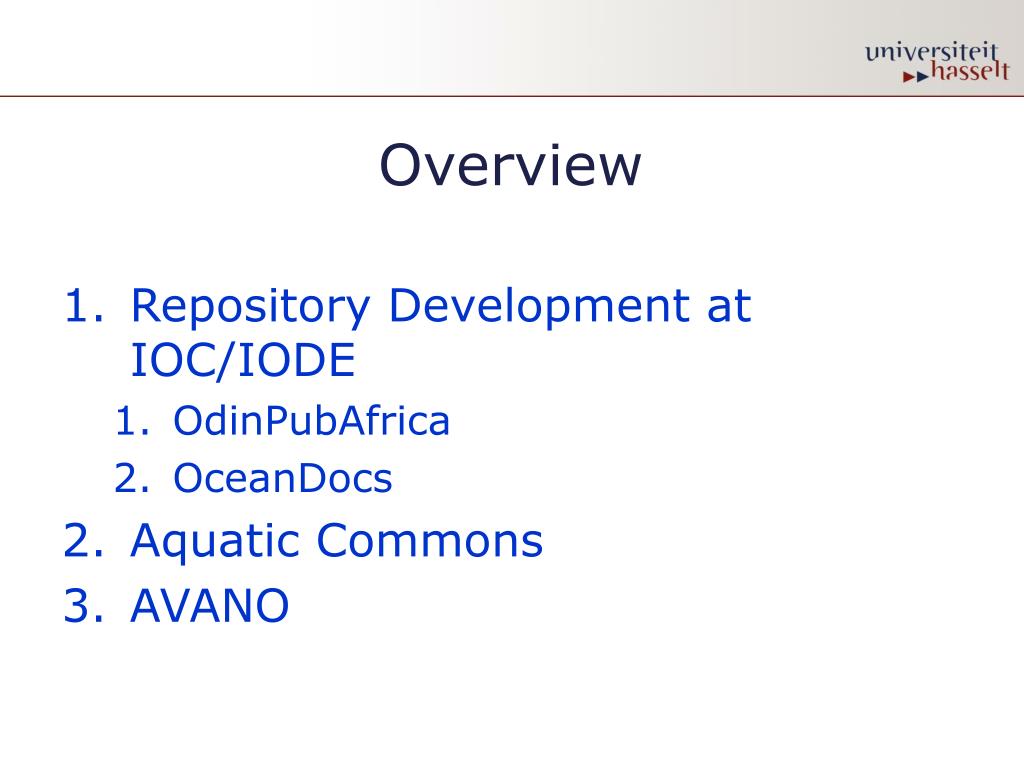 universiteit
hasselt

Overview

1. Repository Development at IOC/IODE
   1. OdinPubAfrica
   2. OceanDocs
2. Aquatic Commons
3. AVANO